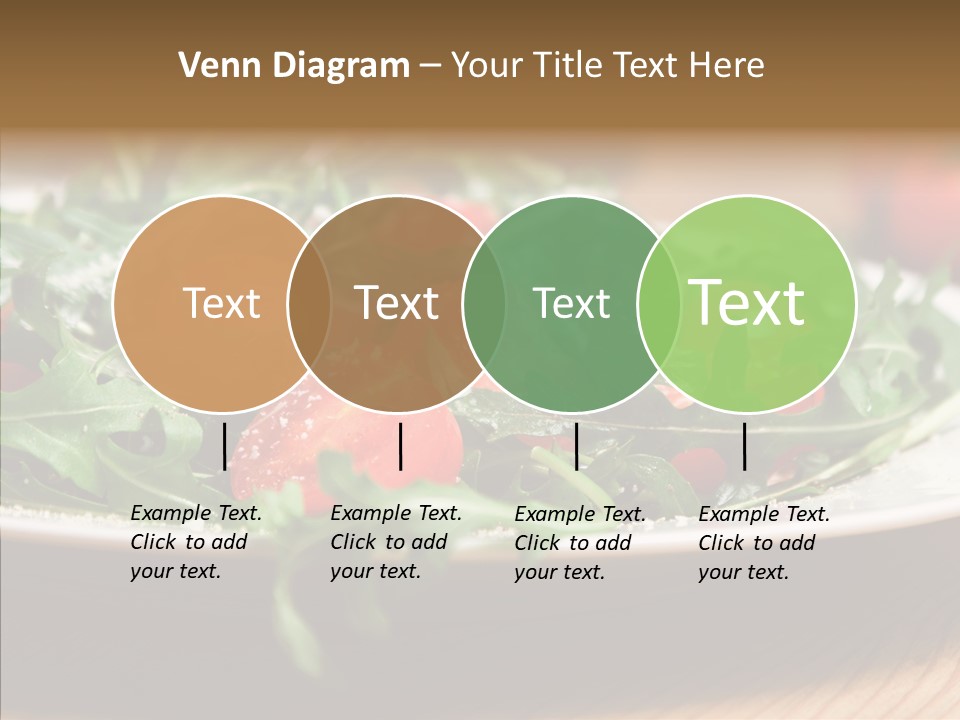 Venn Diagram – Your Title Text Here

Text

Text

Text

Text

Example Text. Click to add your text.

Example Text. Click to add your text.

Example Text. Click to add your text.

Example Text. Click to add your text.